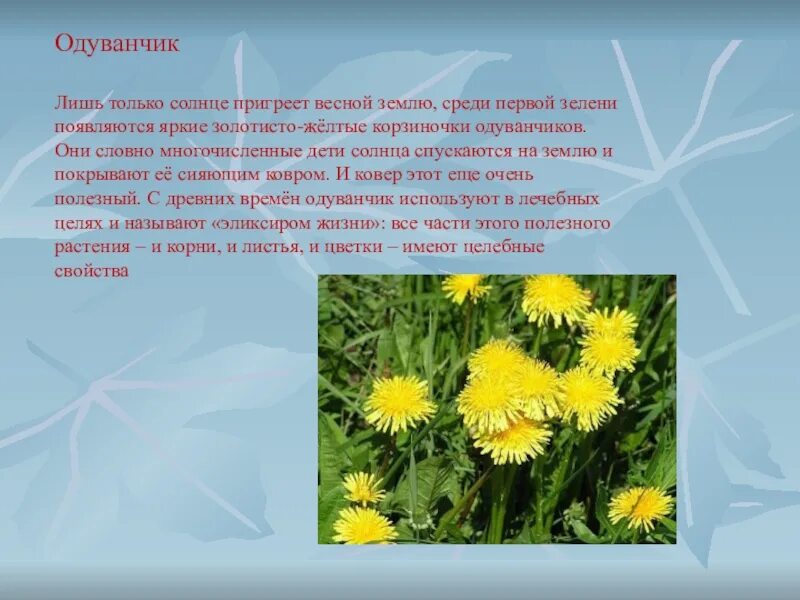 Одуванчик

Лишь только солнце пригреет весной землю, среди первой зелени появляются яркие золотисто-жёлтые корзиночки одуванчиков. Они словно многочисленные дети солнца спускаются на землю и покрывают её сияющим ковром. И ковер этот еще очень полезный. С древних времён одуванчик используют в лечебных целях и называют «эликсиром жизни»: все части этого полезного растения – и корни, и листья, и цветки – имеют целебные свойства